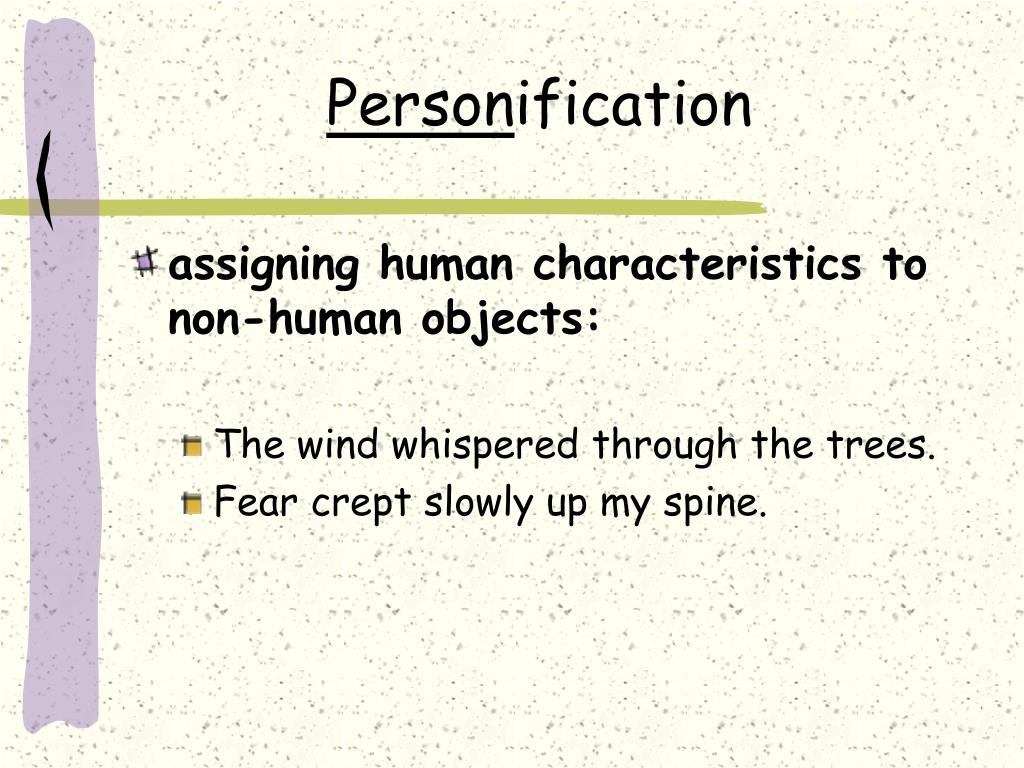 Personification

assigning human characteristics to non-human objects:

The wind whispered through the trees.
Fear crept slowly up my spine.